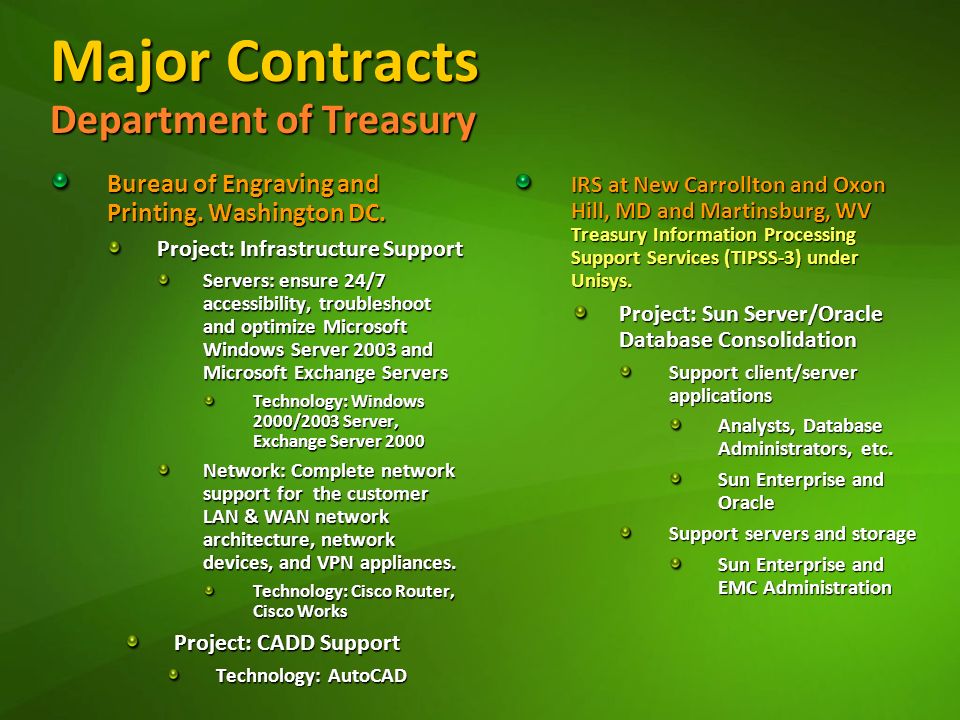 Major Contracts
Department of Treasury

Bureau of Engraving and Printing. Washington DC.

Project: Infrastructure Support

Servers: ensure 24/7 accessibility, troubleshoot and optimize Microsoft Windows Server 2003 and Microsoft Exchange Servers

Technology: Windows 2000/2003 Server, Exchange Server 2000

Network: Complete network support for the customer LAN & WAN network architecture, network devices, and VPN appliances.

Technology: Cisco Router, Cisco Works

Project: CADD Support

Technology: AutoCAD

IRS at New Carrollton and Oxon Hill, MD and Martinsburg, WV
Treasury Information Processing Support Services (TIPSS-3) under Unisys.

Project: Sun Server/Oracle Database Consolidation

Support client/server applications

Analysts, Database Administrators, etc.

Sun Enterprise and Oracle

Support servers and storage

Sun Enterprise and EMC Administration